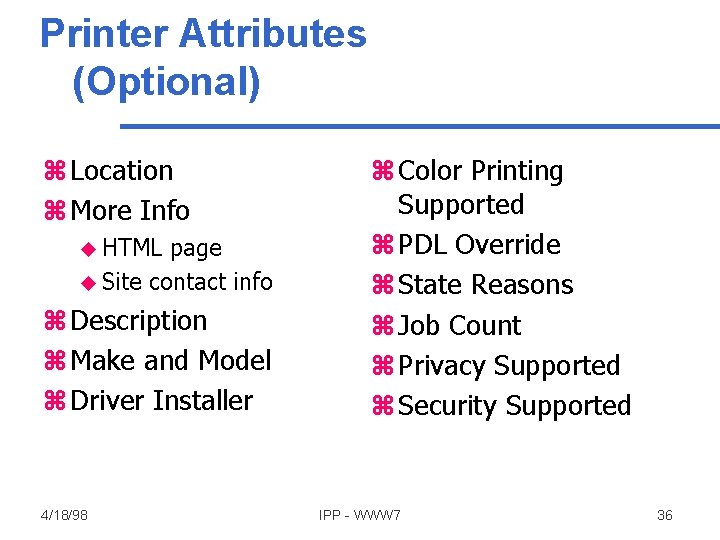 Printer Attributes (Optional)

⌘ Location
⌘ More Info
◆ HTML page
◆ Site contact info
⌘ Description
⌘ Make and Model
⌘ Driver Installer

⌘ Color Printing Supported
⌘ PDL Override
⌘ State Reasons
⌘ Job Count
⌘ Privacy Supported
⌘ Security Supported

4/18/98 IPP - WWW7 36